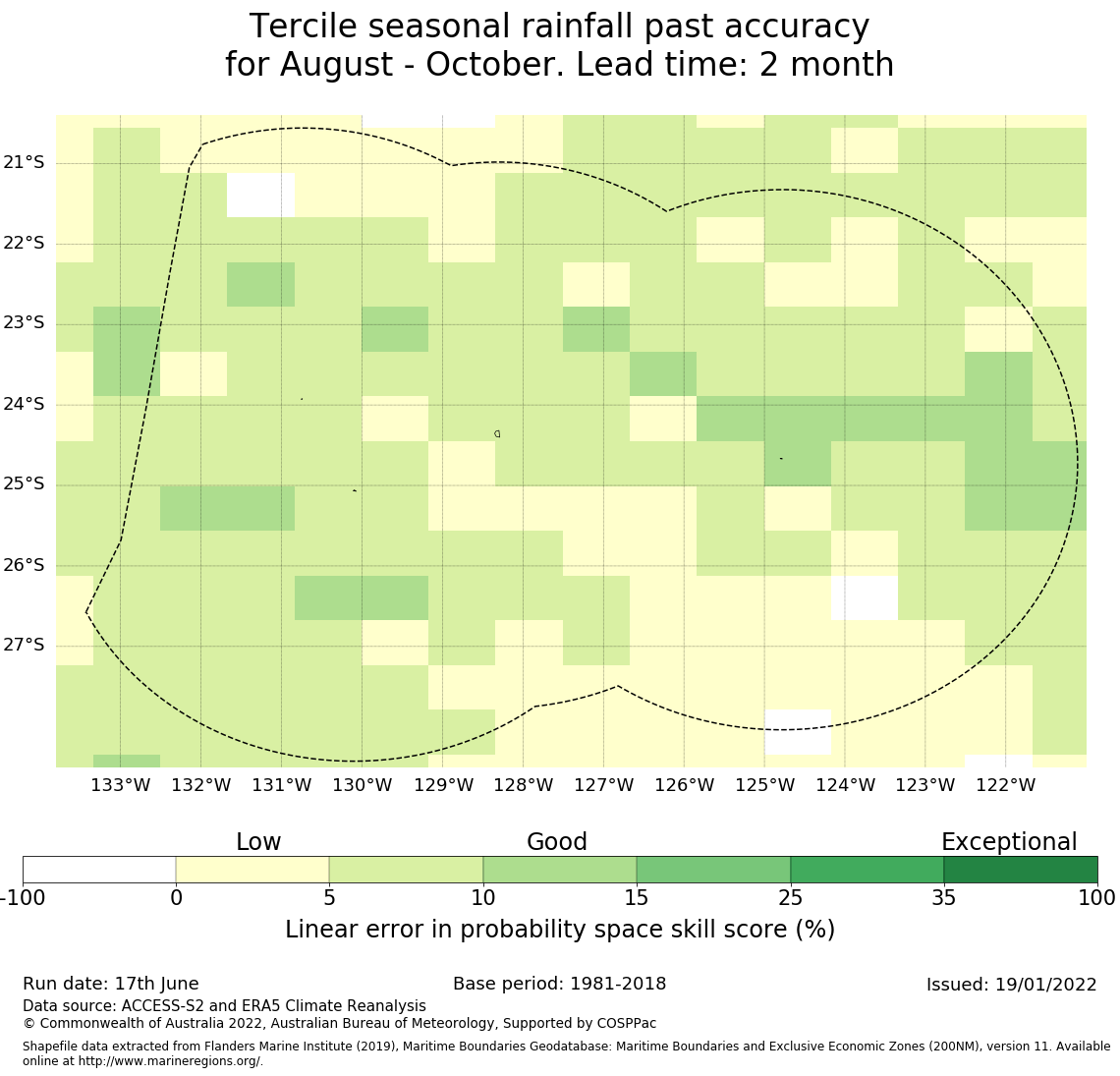 Tercile seasonal rainfall past accuracy
for August - October. Lead time: 2 month

21°S
22°S
23°S
24°S
25°S
26°S
27°S

133°W 132°W 131°W 130°W 129°W 128°W 127°W 126°W 125°W 124°W 123°W 122°W

Low Good Exceptional

-100 0 5 10 15 25 35 100

Linear error in probability space skill score (%)

Run date: 17th June
Base period: 1981-2018
Issued: 19/01/2022
Data source: ACCESS-S2 and ERA5 Climate Reanalysis
© Commonwealth of Australia 2022, Australian Bureau of Meteorology, Supported by COSPPac

Shapefile data extracted from Flanders Marine Institute (2019), Maritime Boundaries Geodatabase: Maritime Boundaries and Exclusive Economic Zones (200NM), version 11. Available online at http://www.marineregions.org/.